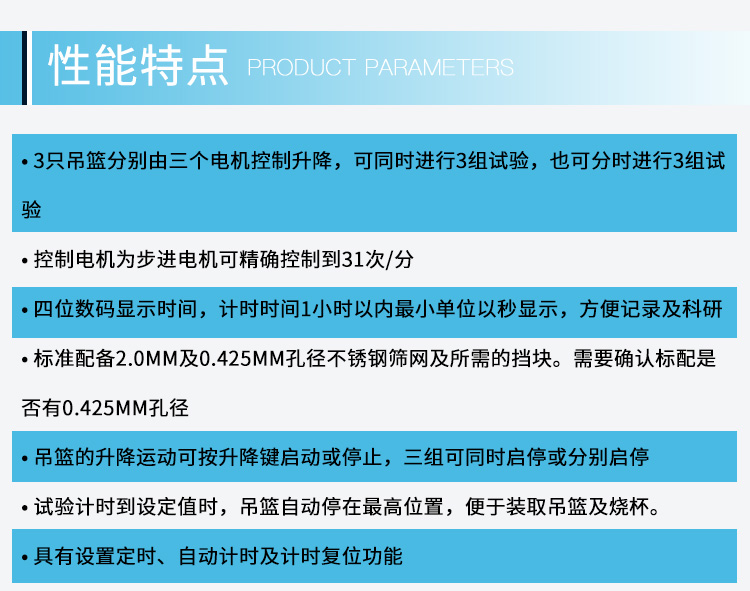 性能特点 PRODUCT PARAMETERS

• 3只吊篮分别由三个电机控制升降，可同时进行3组试验，也可分时进行3组试验

• 控制电机为步进电机可精确控制到31次/分

• 四位数码显示时间，计时时间1小时以内最小单位以秒显示，方便记录及科研

• 标准配备2.0MM及0.425MM孔径不锈钢筛网及所需的挡块。需要确认标配是否有0.425MM孔径

• 吊篮的升降运动可按升降键启动或停止，三组可同时启停或分别启停

• 试验计时到设定值时，吊篮自动停在最高位置，便于装取吊篮及烧杯。

• 具有设置定时、自动计时及计时复位功能